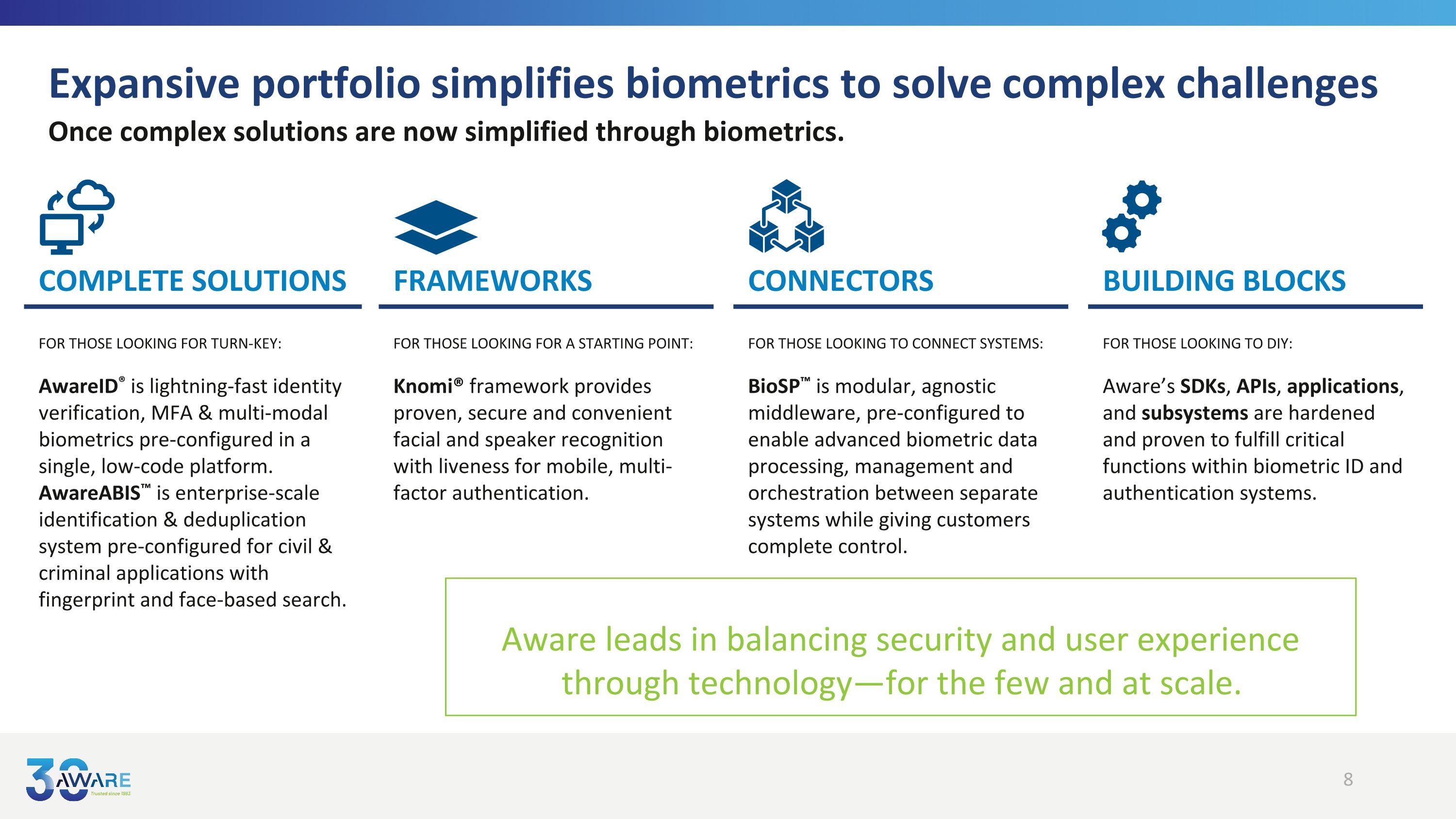 Expansive portfolio simplifies biometrics to solve complex challenges

Once complex solutions are now simplified through biometrics.

COMPLETE SOLUTIONS

FOR THOSE LOOKING FOR TURN-KEY:

AwareID® is lightning-fast identity verification, MFA & multi-modal biometrics pre-configured in a single, low-code platform. AwareABIS™ is enterprise-scale identification & deduplication system pre-configured for civil & criminal applications with fingerprint and face-based search.

FRAMEWORKS

FOR THOSE LOOKING FOR A STARTING POINT:

Knomi® framework provides proven, secure and convenient facial and speaker recognition with liveness for mobile, multi-factor authentication.

CONNECTORS

FOR THOSE LOOKING TO CONNECT SYSTEMS:

BioSP™ is modular, agnostic middleware, pre-configured to enable advanced biometric data processing, management and orchestration between separate systems while giving customers complete control.

BUILDING BLOCKS

FOR THOSE LOOKING TO DIY:

Aware's SDKs, APIs, applications, and subsystems are hardened and proven to fulfill critical functions within biometric ID and authentication systems.

Aware leads in balancing security and user experience through technology—for the few and at scale.

30 AWARE Trusted since 1993

8